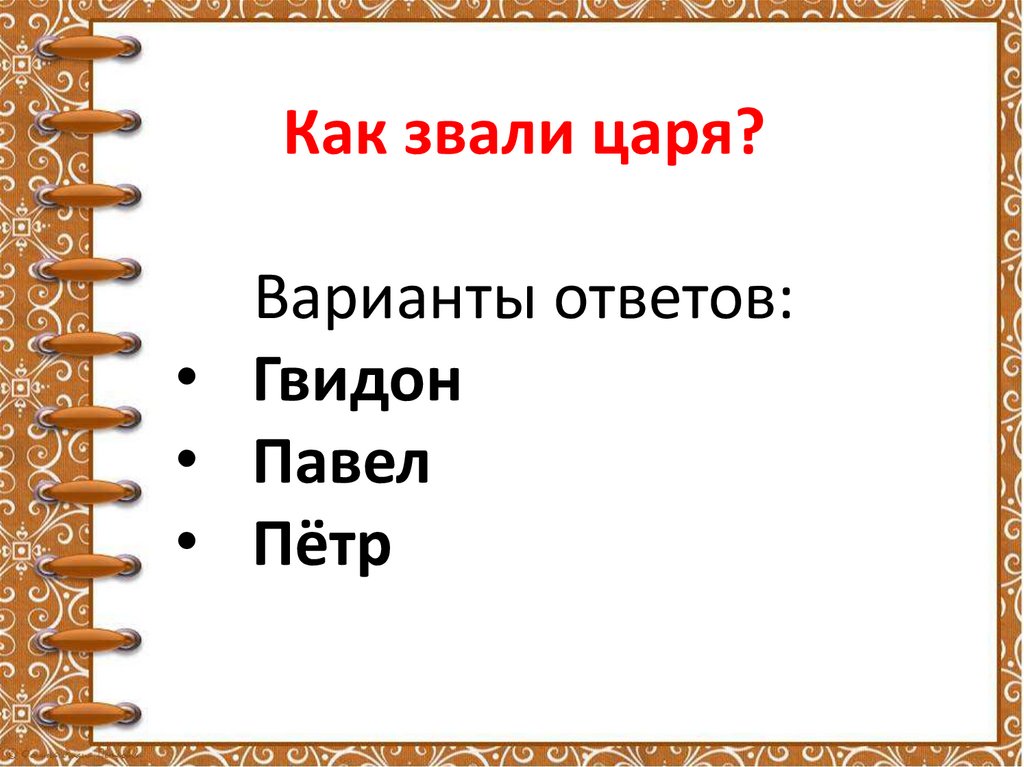 Как звали царя?

Варианты ответов:
• Гвидон
• Павел
• Пётр